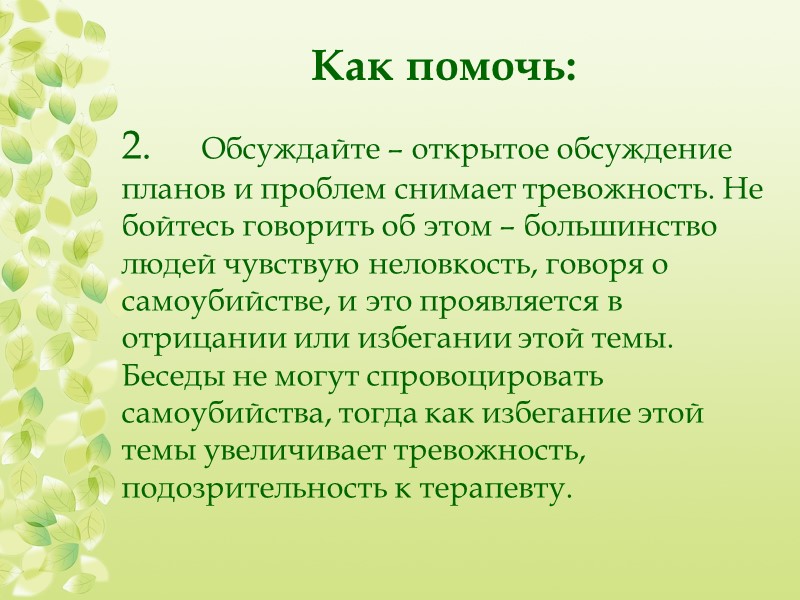 Как помочь:

2. Обсуждайте – открытое обсуждение планов и проблем снимает тревожность. Не бойтесь говорить об этом – большинство людей чувствую неловкость, говоря о самоубийстве, и это проявляется в отрицании или избегании этой темы. Беседы не могут спровоцировать самоубийства, тогда как избегание этой темы увеличивает тревожность, подозрительность к терапевту.